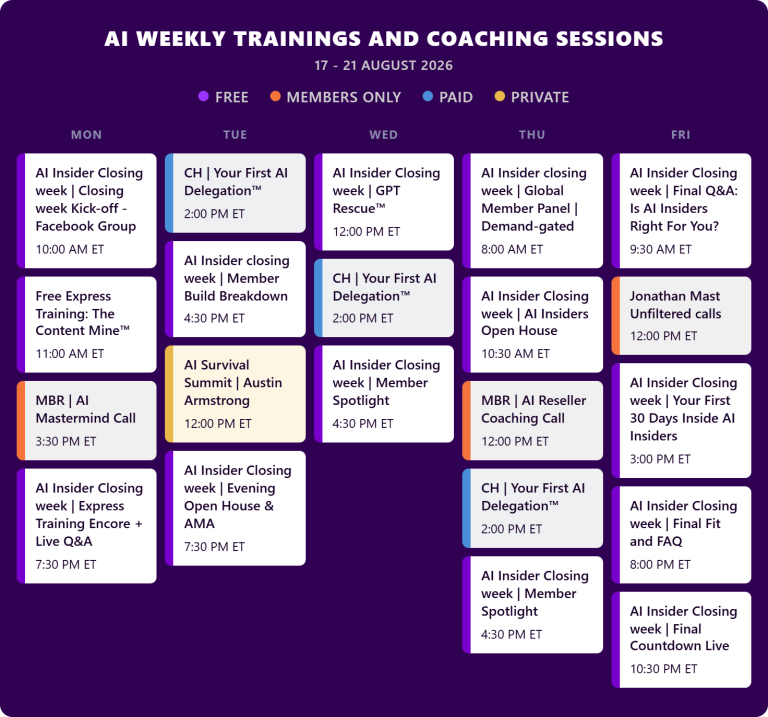 AI WEEKLY TRAININGS AND COACHING SESSIONS

17 - 21 AUGUST 2026

FREE MEMBERS ONLY PAID PRIVATE

MON

AI Insider Closing week | Closing week Kick-off - Facebook Group
10:00 AM ET

Free Express Training: The Content Mine™
11:00 AM ET

MBR | AI Mastermind Call
3:30 PM ET

AI Insider Closing week | Express Training Encore + Live Q&A
7:30 PM ET

TUE

CH | Your First AI Delegation™
2:00 PM ET

AI Insider closing week | Member Build Breakdown
4:30 PM ET

AI Survival Summit | Austin Armstrong
12:00 PM ET

AI Insider Closing week | Evening Open House & AMA
7:30 PM ET

WED

AI Insider Closing week | GPT Rescue™
12:00 PM ET

CH | Your First AI Delegation™
2:00 PM ET

AI Insider Closing week | Member Spotlight
4:30 PM ET

THU

AI Insider closing week | Global Member Panel | Demand-gated
8:00 AM ET

AI Insider Closing week | AI Insiders Open House
10:30 AM ET

MBR | AI Reseller Coaching Call
12:00 PM ET

CH | Your First AI Delegation™
2:00 PM ET

AI Insider Closing week | Member Spotlight
4:30 PM ET

FRI

AI Insider Closing week | Final Q&A: Is AI Insiders Right For You?
9:30 AM ET

Jonathan Mast Unfiltered calls
12:00 PM ET

AI Insider Closing week | Your First 30 Days Inside AI Insiders
3:00 PM ET

AI Insider Closing week | Final Fit and FAQ
8:00 PM ET

AI Insider Closing week | Final Countdown Live
10:30 PM ET